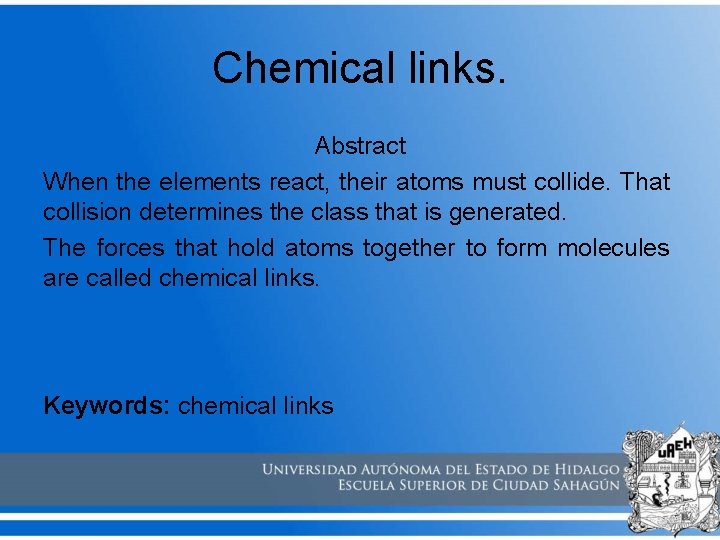 Chemical links.

Abstract

When the elements react, their atoms must collide. That collision determines the class that is generated.

The forces that hold atoms together to form molecules are called chemical links.

Keywords: chemical links

UNIVERSIDAD AUTÓNOMA DEL ESTADO DE HIDALGO
ESCUELA SUPERIOR DE CIUDAD SAHAGÚN

UAEH